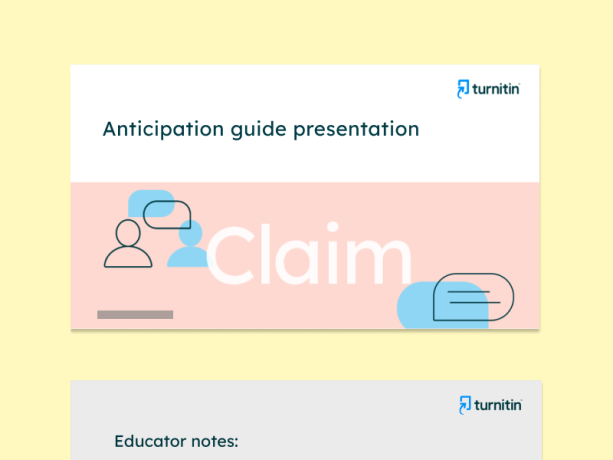 turnitin

Anticipation guide presentation

Claim

turnitin

Educator notes: